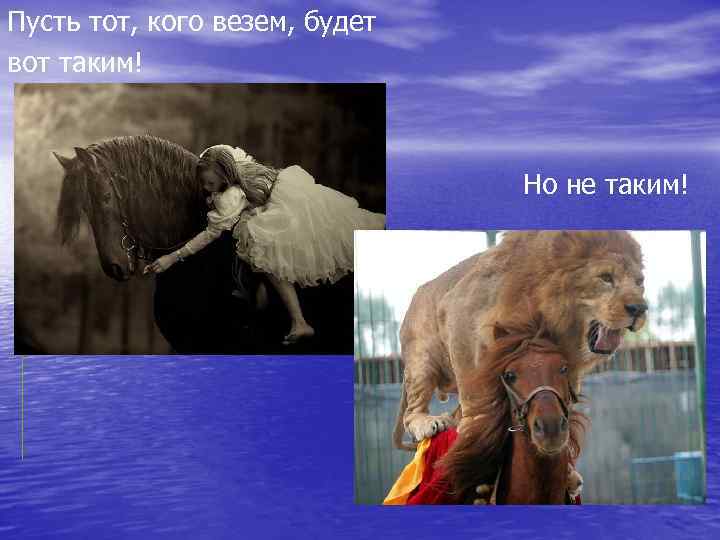 Пусть тот, кого везем, будет вот таким!

Но не таким!